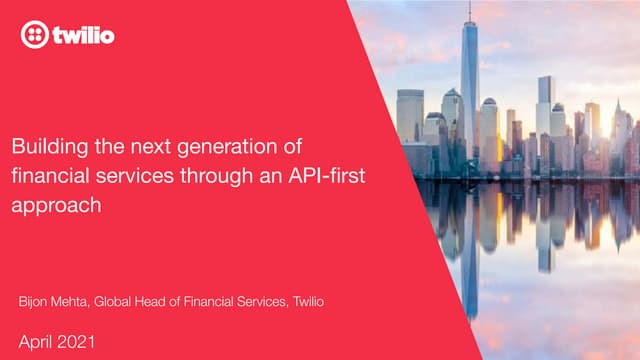 twilio

Building the next generation of financial services through an API-first approach

Bijon Mehta, Global Head of Financial Services, Twilio

April 2021